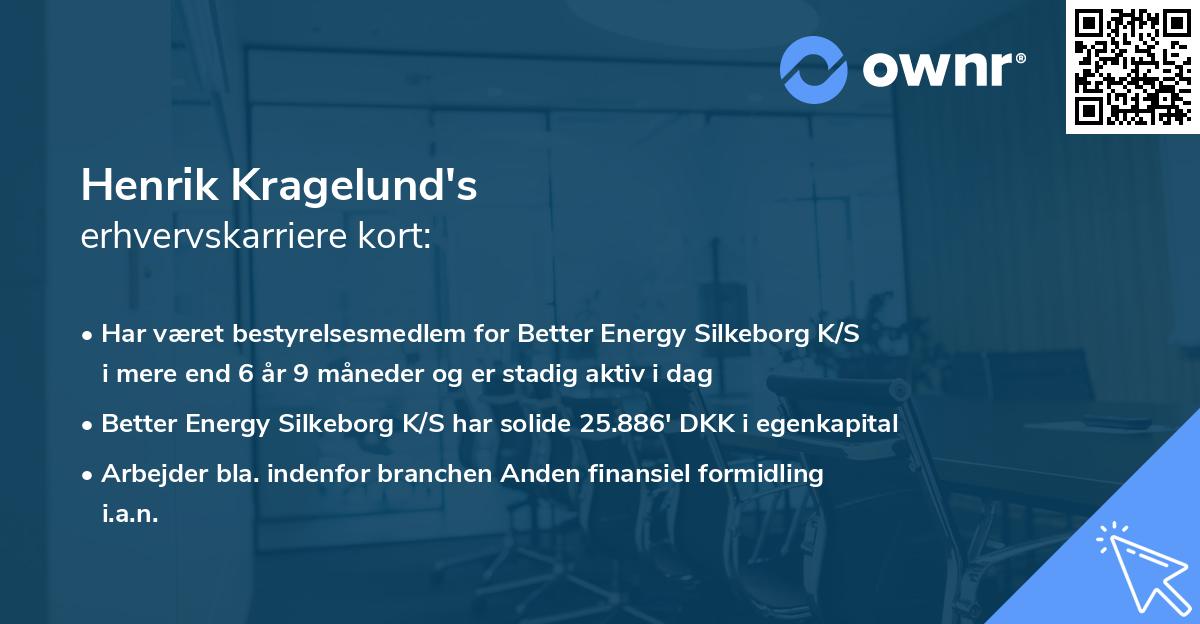 ownr®

Henrik Kragelund's
erhvervskarriere kort:

• Har været bestyrelsesmedlem for Better Energy Silkeborg K/S i mere end 6 år 9 måneder og er stadig aktiv i dag

• Better Energy Silkeborg K/S har solide 25.886' DKK i egenkapital

• Arbejder bla. indenfor branchen Anden finansiel formidling i.a.n.